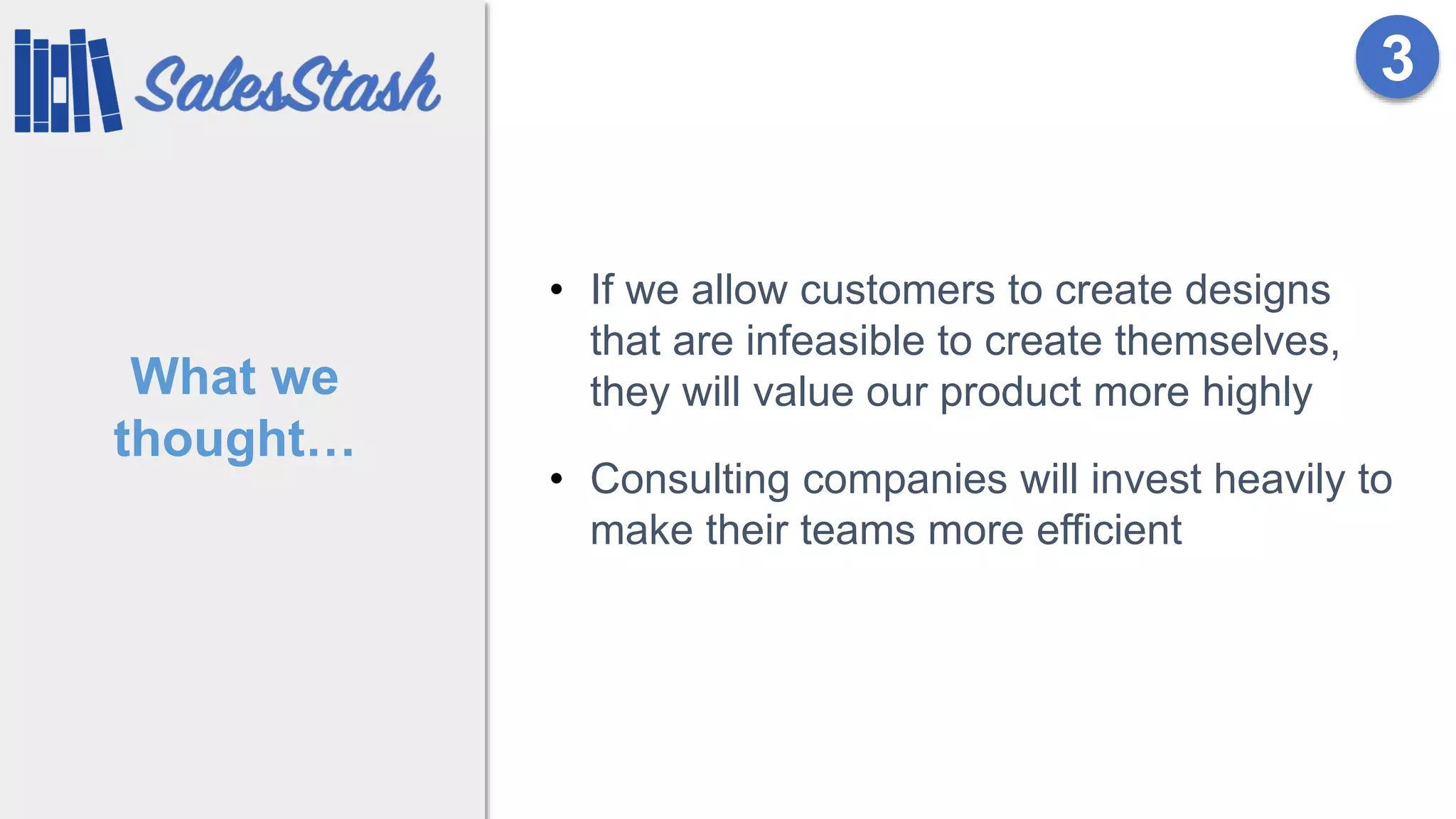 SalesStash

3

What we thought…

• If we allow customers to create designs that are infeasible to create themselves, they will value our product more highly

• Consulting companies will invest heavily to make their teams more efficient